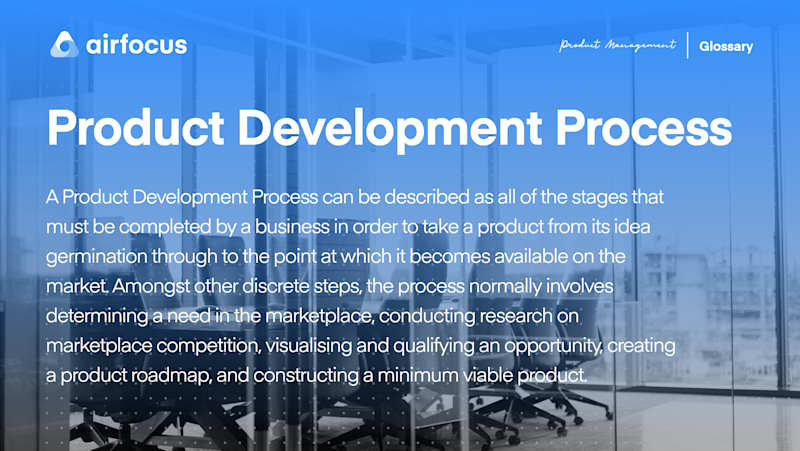 airfocus

Product Management | Glossary

Product Development Process

A Product Development Process can be described as all of the stages that must be completed by a business in order to take a product from its idea germination through to the point at which it becomes available on the market. Amongst other discrete steps, the process normally involves determining a need in the marketplace, conducting research on marketplace competition, visualising and qualifying an opportunity, creating a product roadmap, and constructing a minimum viable product.